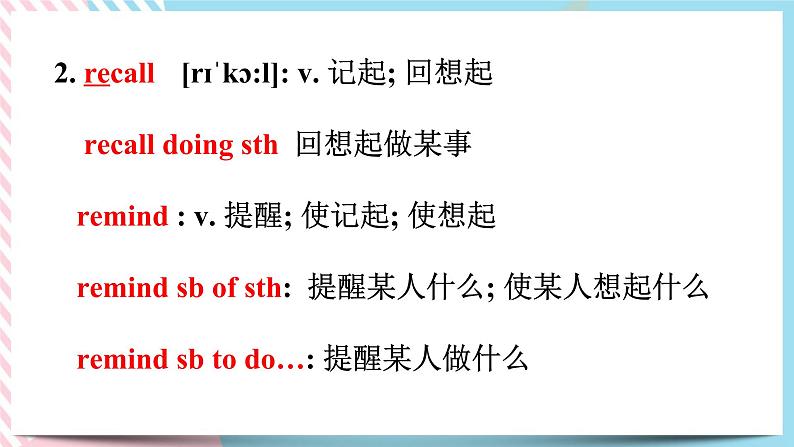 2. recall [rɪˈkɔ:l]: v. 记起; 回想起

recall doing sth 回想起做某事

remind : v. 提醒; 使记起; 使想起

remind sb of sth: 提醒某人什么; 使某人想起什么

remind sb to do…: 提醒某人做什么